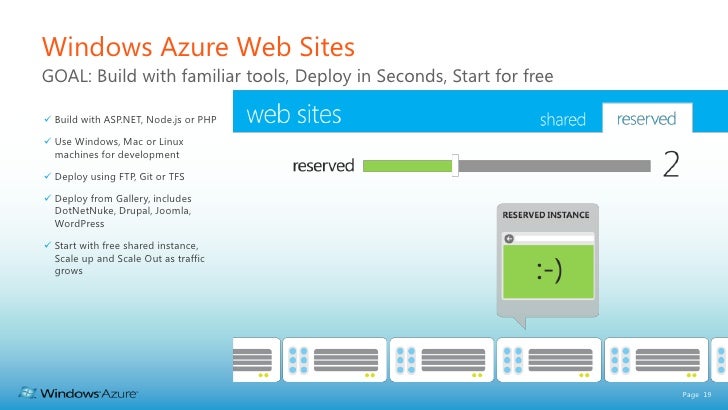 Windows Azure Web Sites
GOAL: Build with familiar tools, Deploy in Seconds, Start for free

✓ Build with ASP.NET, Node.js or PHP

✓ Use Windows, Mac or Linux machines for development

✓ Deploy using FTP, Git or TFS

✓ Deploy from Gallery, includes DotNetNuke, Drupal, Joomla, WordPress

✓ Start with free shared instance, Scale up and Scale Out as traffic grows

web sites

shared

reserved

reserved

2

RESERVED INSTANCE

:-)

Windows Azure

Page 19